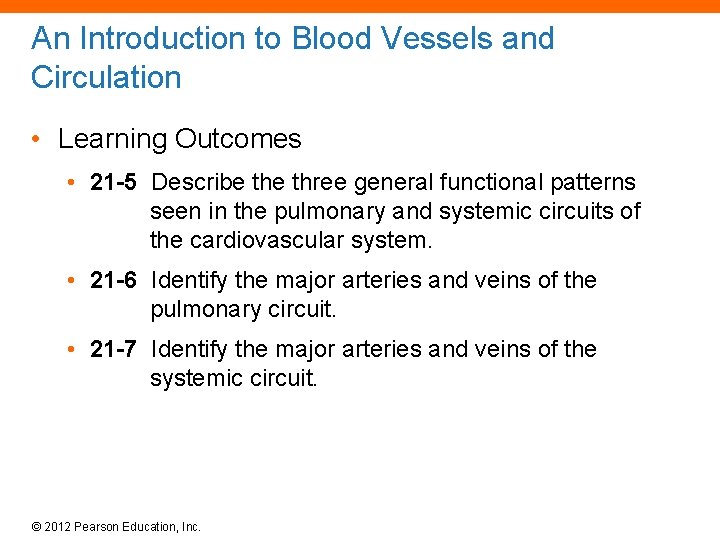 An Introduction to Blood Vessels and Circulation

• Learning Outcomes

• 21-5 Describe the three general functional patterns seen in the pulmonary and systemic circuits of the cardiovascular system.

• 21-6 Identify the major arteries and veins of the pulmonary circuit.

• 21-7 Identify the major arteries and veins of the systemic circuit.

© 2012 Pearson Education, Inc.